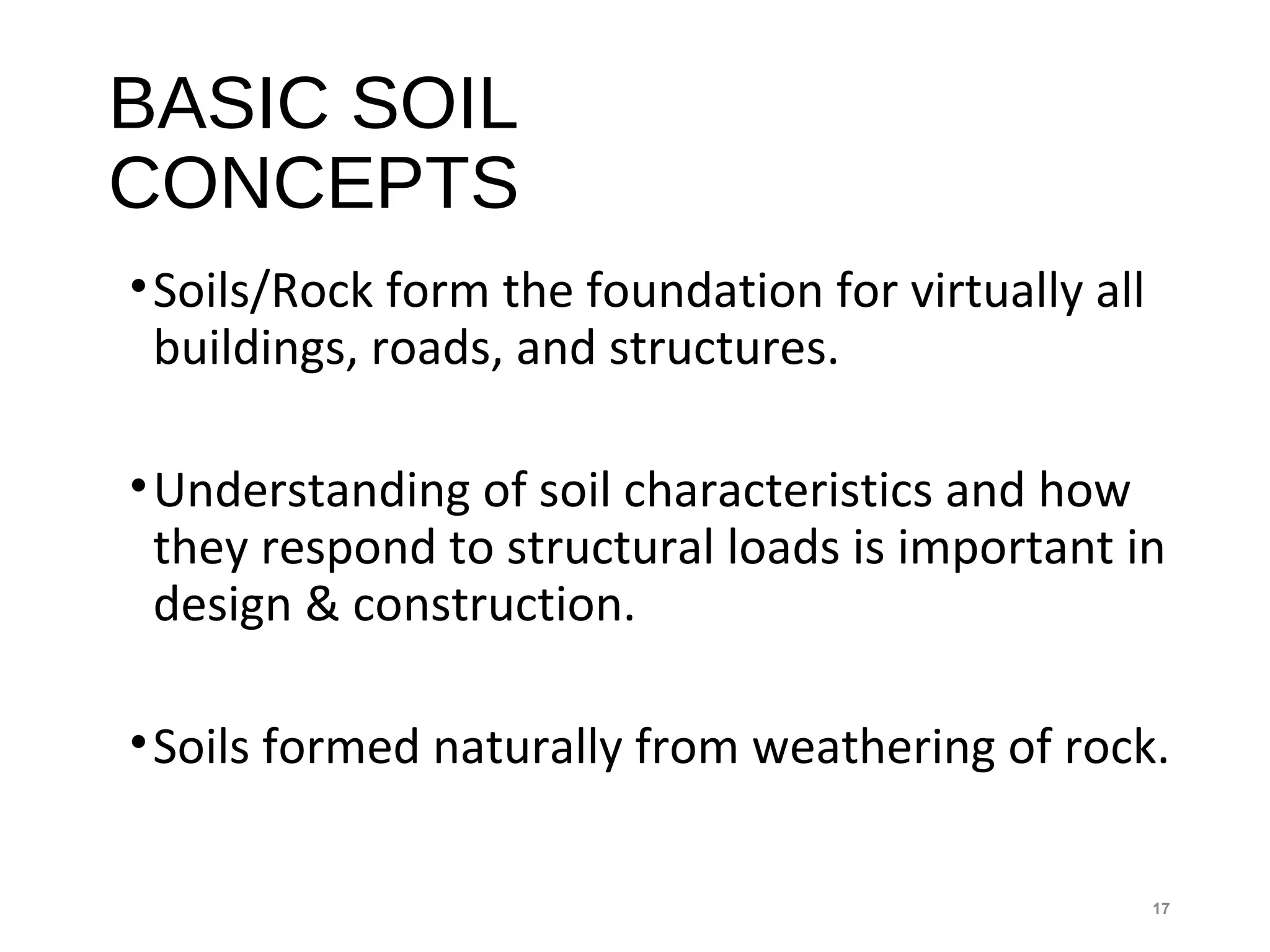 BASIC SOIL CONCEPTS

• Soils/Rock form the foundation for virtually all buildings, roads, and structures.

• Understanding of soil characteristics and how they respond to structural loads is important in design & construction.

• Soils formed naturally from weathering of rock.

17